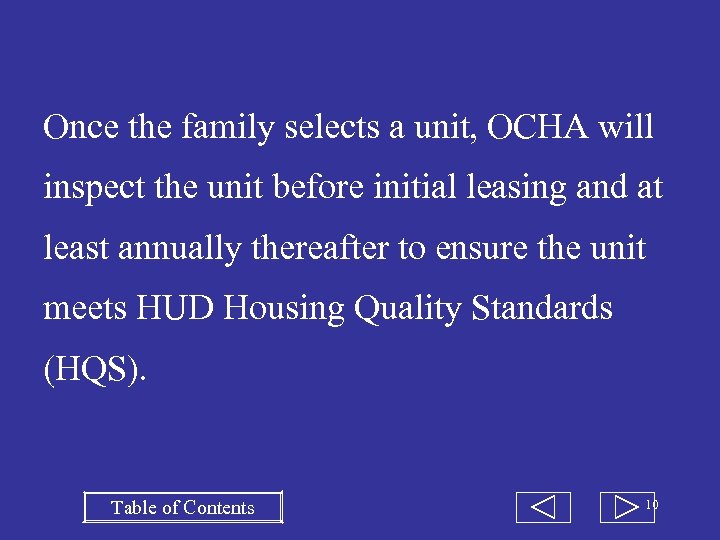 Once the family selects a unit, OCHA will inspect the unit before initial leasing and at least annually thereafter to ensure the unit meets HUD Housing Quality Standards (HQS).

Table of Contents

10